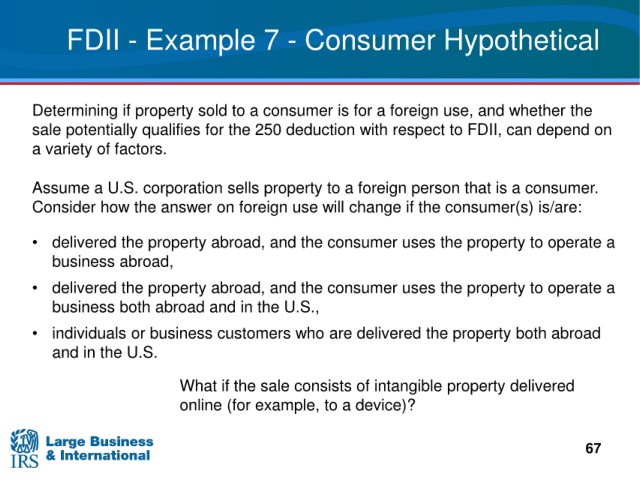 FDII - Example 7 - Consumer Hypothetical

Determining if property sold to a consumer is for a foreign use, and whether the sale potentially qualifies for the 250 deduction with respect to FDII, can depend on a variety of factors.

Assume a U.S. corporation sells property to a foreign person that is a consumer. Consider how the answer on foreign use will change if the consumer(s) is/are:

• delivered the property abroad, and the consumer uses the property to operate a business abroad,

• delivered the property abroad, and the consumer uses the property to operate a business both abroad and in the U.S.,

• individuals or business customers who are delivered the property both abroad and in the U.S.

What if the sale consists of intangible property delivered online (for example, to a device)?

IRS Large Business & International

67